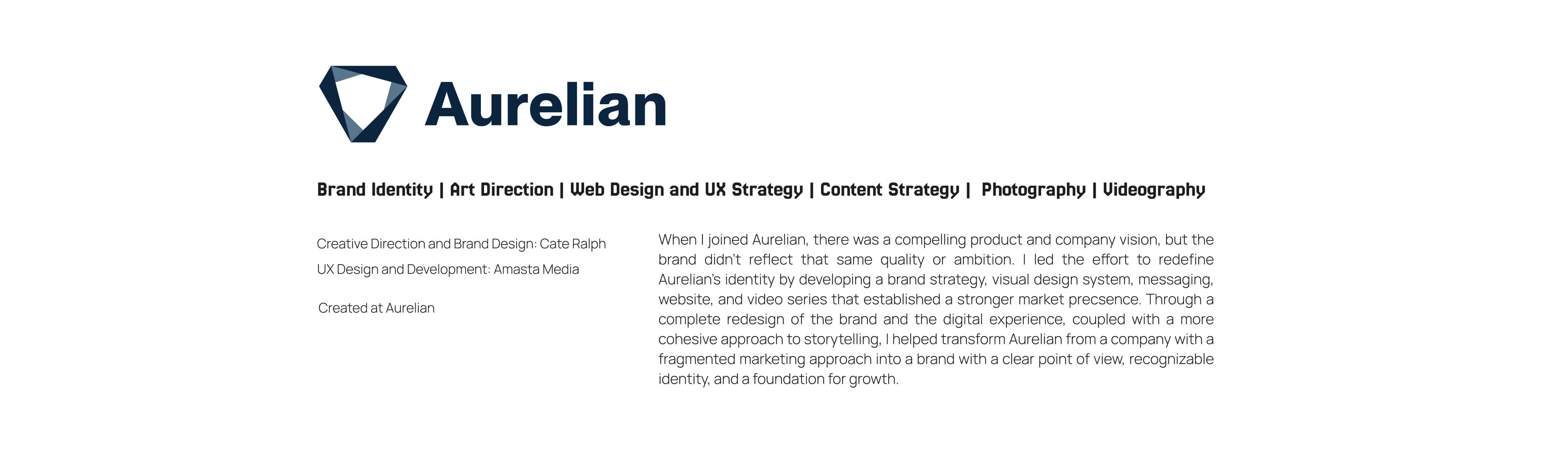 Aurelian

Brand Identity | Art Direction | Web Design and UX Strategy | Content Strategy | Photography | Videography

Creative Direction and Brand Design: Cate Ralph

UX Design and Development: Amasta Media

Created at Aurelian

When I joined Aurelian, there was a compelling product and company vision, but the brand didn't reflect that same quality or ambition. I led the effort to redefine Aurelian's identity by developing a brand strategy, visual design system, messaging, website, and video series that established a stronger market precsence. Through a complete redesign of the brand and the digital experience, coupled with a more cohesive approach to storytelling, I helped transform Aurelian from a company with a fragmented marketing approach into a brand with a clear point of view, recognizable identity, and a foundation for growth.